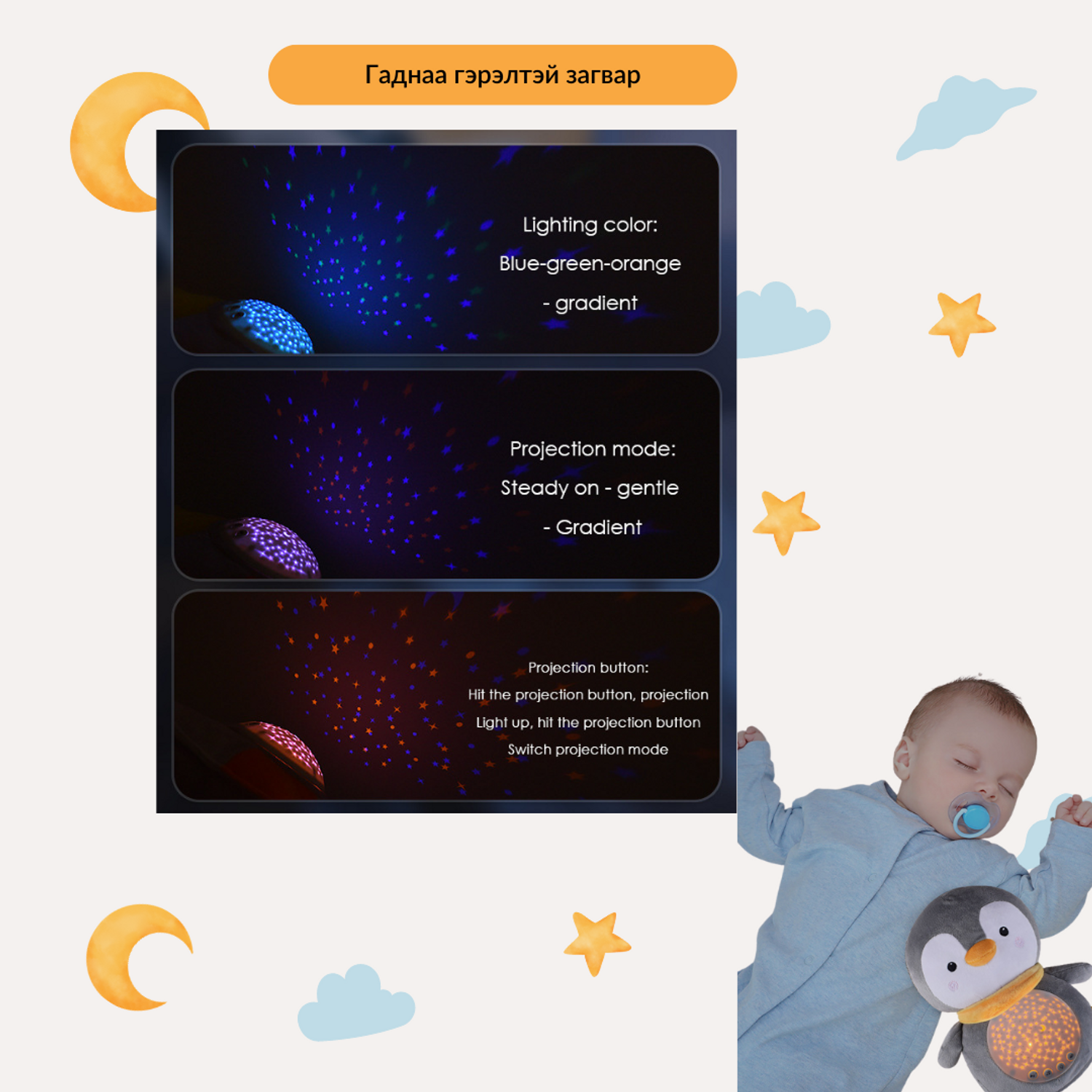 Гаднаа гэрэлтэй загвар

Lighting color:
Blue-green-orange
- gradient

Projection mode:
Steady on - gentle
- Gradient

Projection button:
Hit the projection button, projection
Light up, hit the projection button
Switch projection mode